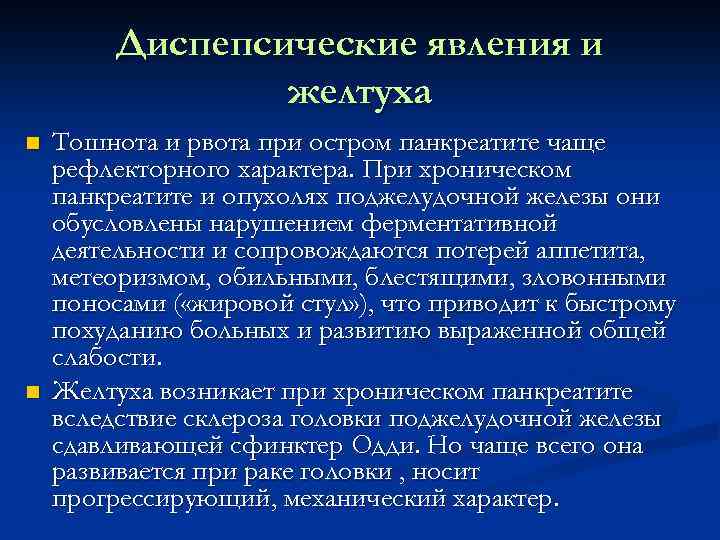 Диспепсические явления и желтуха

Тошнота и рвота при остром панкреатите чаще рефлекторного характера. При хроническом панкреатите и опухолях поджелудочной железы они обусловлены нарушением ферментативной деятельности и сопровождаются потерей аппетита, метеоризмом, обильными, блестящими, зловонными поносами («жировой стул»), что приводит к быстрому похуданию больных и развитию выраженной общей слабости.

Желтуха возникает при хроническом панкреатите вследствие склероза головки поджелудочной железы сдавливающей сфинктер Одди. Но чаще всего она развивается при раке головки , носит прогрессирующий, механический характер.